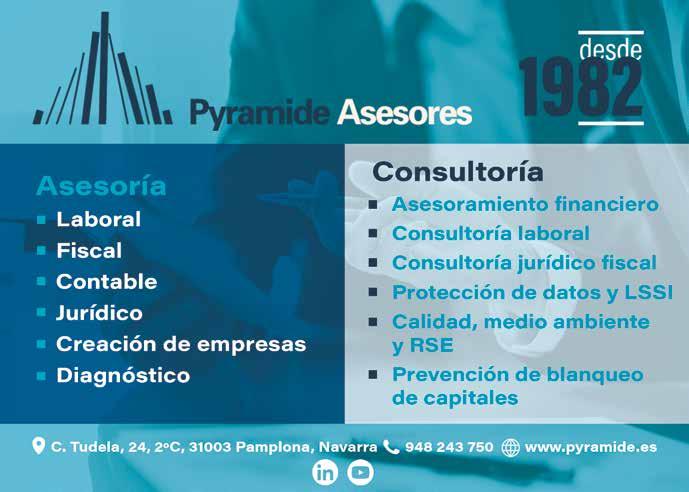 Pyramide Asesores

desde
1982

Asesoría
- Laboral
- Fiscal
- Contable
- Jurídico
- Creación de empresas
- Diagnóstico

Consultoría
- Asesoramiento financiero
- Consultoría laboral
- Consultoría jurídico fiscal
- Protección de datos y LSSI
- Calidad, medio ambiente y RSE
- Prevención de blanqueo de capitales

C. Tudela, 24, 2ºC, 31003 Pamplona, Navarra 948 243 750 www.pyramide.es

in